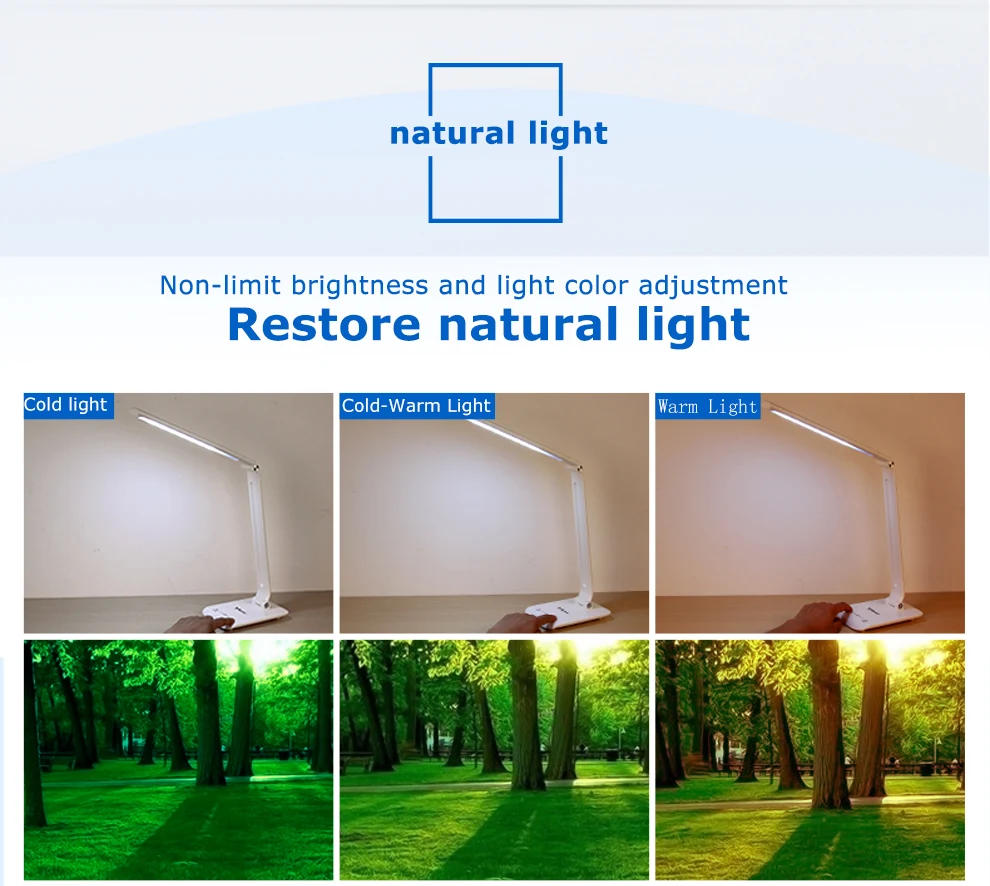 natural light

Non-limit brightness and light color adjustment
Restore natural light

Cold light

Cold-Warm Light

Warm Light